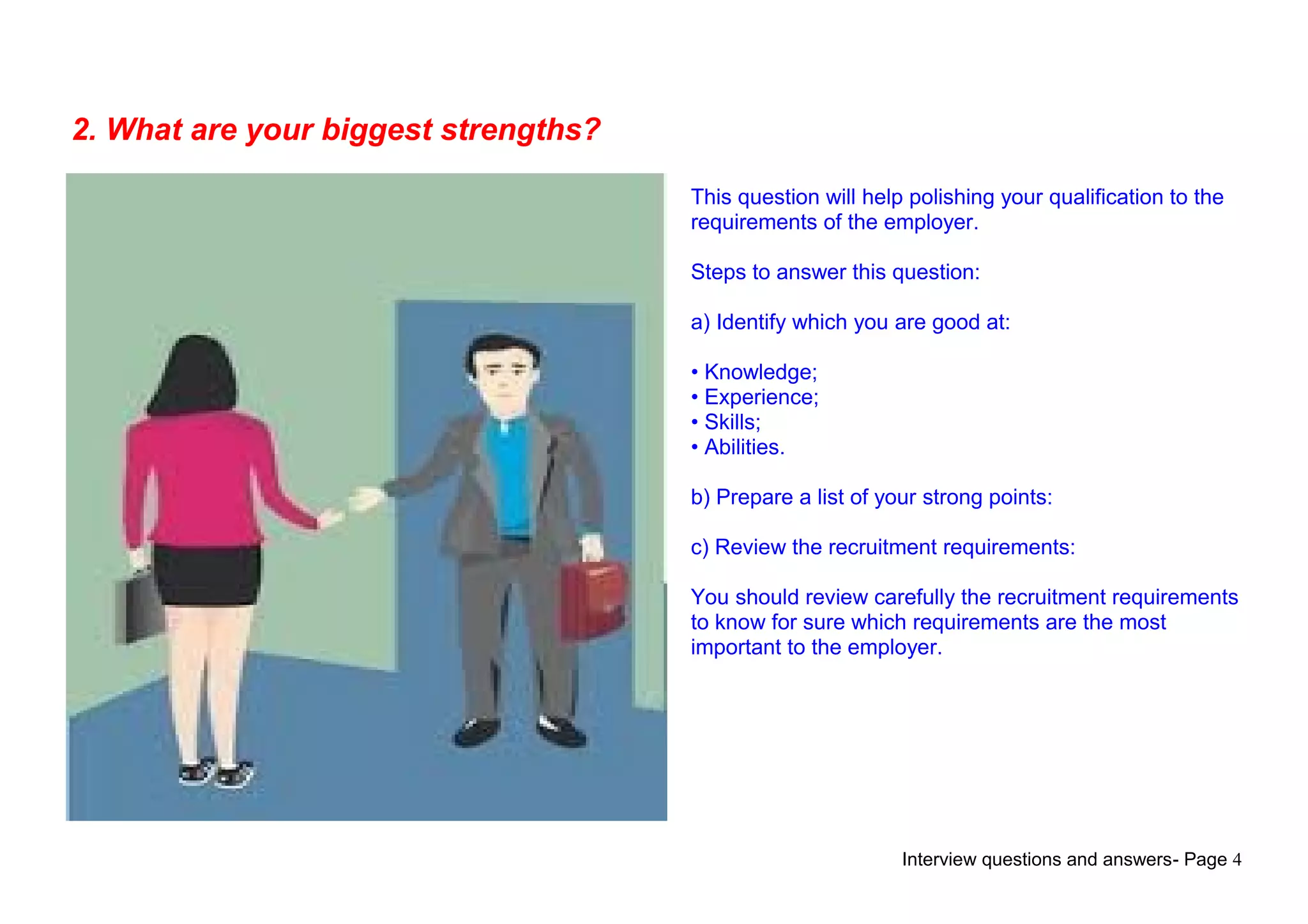 2. What are your biggest strengths?

This question will help polishing your qualification to the requirements of the employer.

Steps to answer this question:

a) Identify which you are good at:

• Knowledge;
• Experience;
• Skills;
• Abilities.

b) Prepare a list of your strong points:

c) Review the recruitment requirements:

You should review carefully the recruitment requirements to know for sure which requirements are the most important to the employer.

Interview questions and answers- Page 4